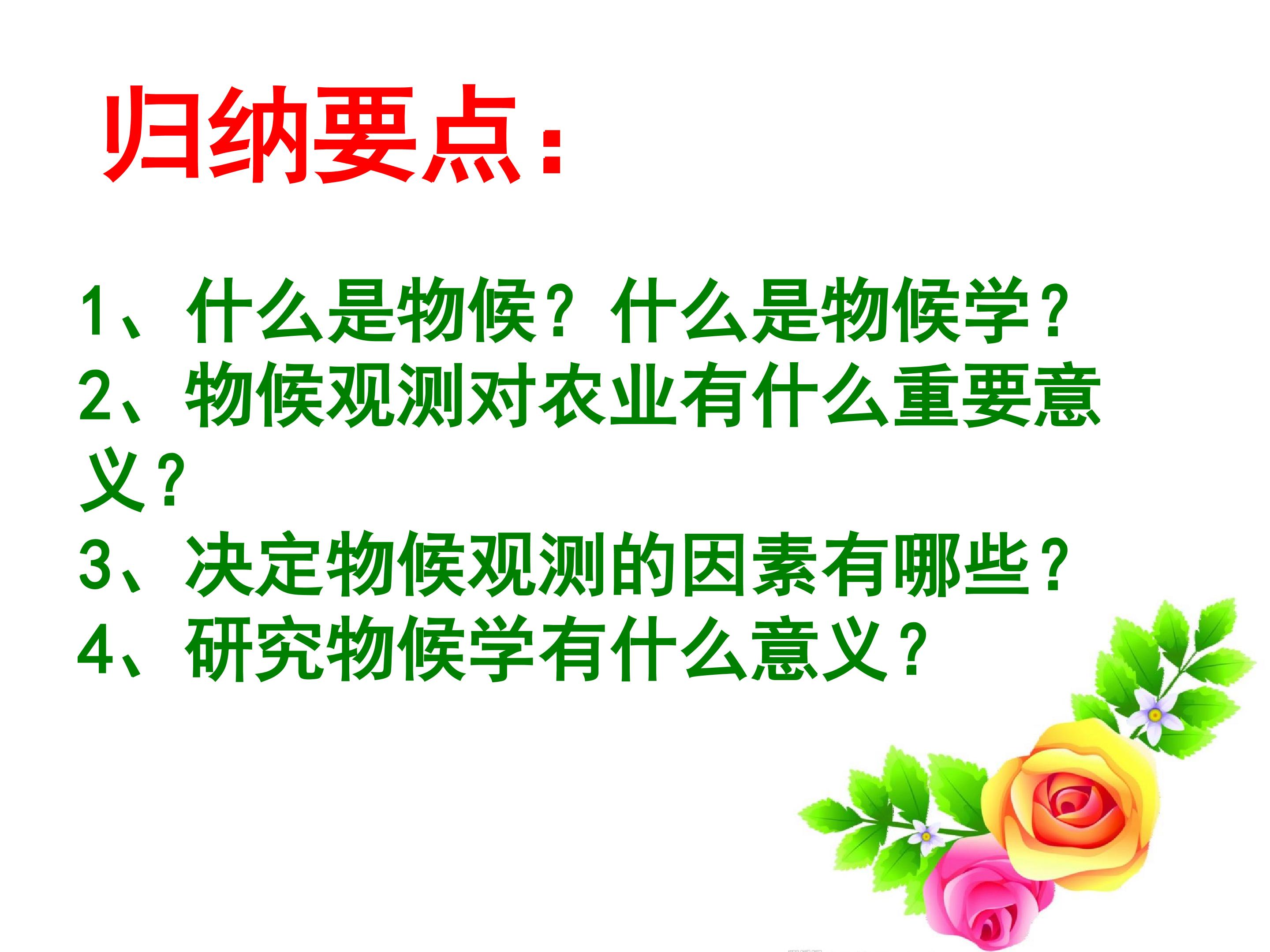 归纳要点：

1、什么是物候？什么是物候学？
2、物候观测对农业有什么重要意义？
3、决定物候观测的因素有哪些？
4、研究物候学有什么意义？